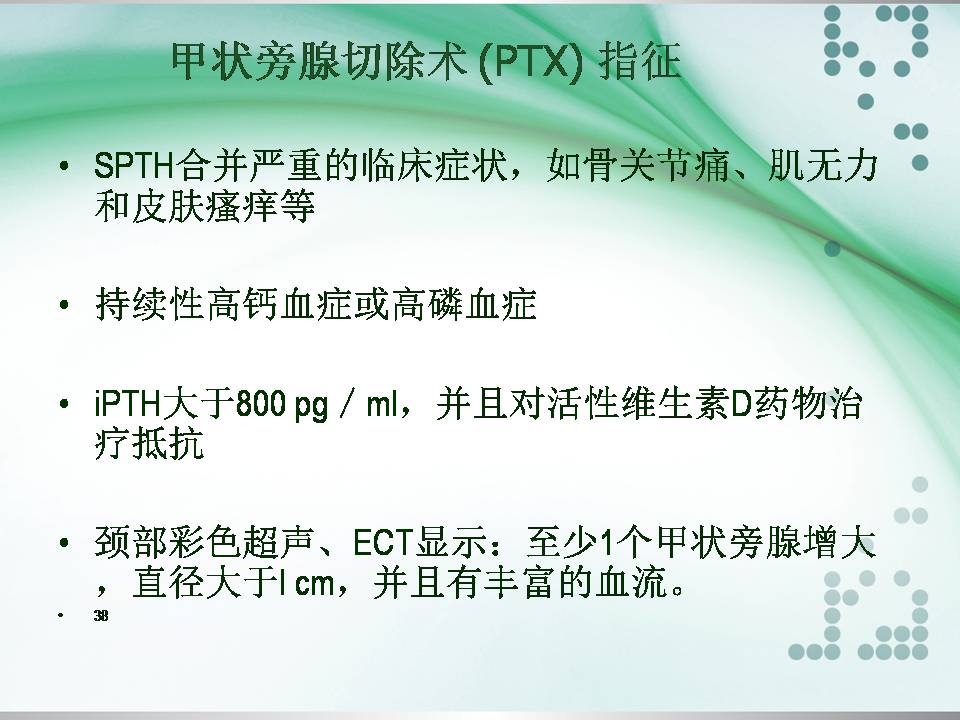 甲状旁腺切除术 (PTX) 指征

• SPTH合并严重的临床症状，如骨关节痛、肌无力和皮肤瘙痒等

• 持续性高钙血症或高磷血症

• iPTH大于800 pg / ml，并且对活性维生素D药物治疗抵抗

• 颈部彩色超声、ECT显示：至少1个甲状旁腺增大，直径大于l cm，并且有丰富的血流。

• 38